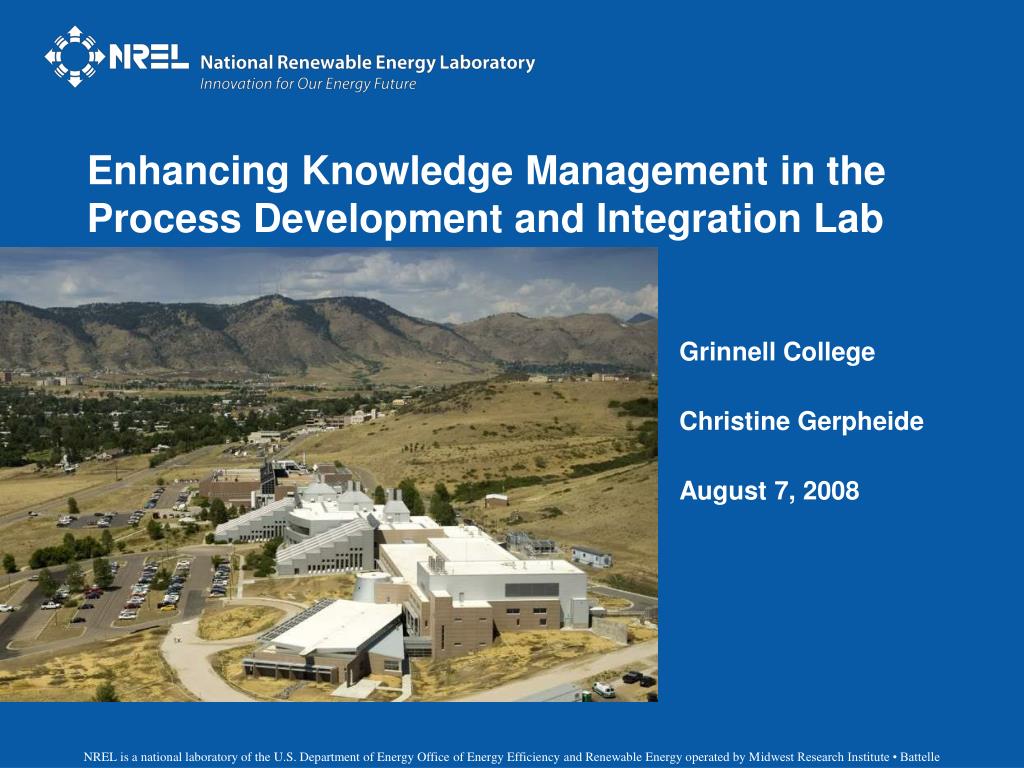 NREL National Renewable Energy Laboratory
Innovation for Our Energy Future

Enhancing Knowledge Management in the Process Development and Integration Lab

Grinnell College

Christine Gerpheide

August 7, 2008

NREL is a national laboratory of the U.S. Department of Energy Office of Energy Efficiency and Renewable Energy operated by Midwest Research Institute • Battelle